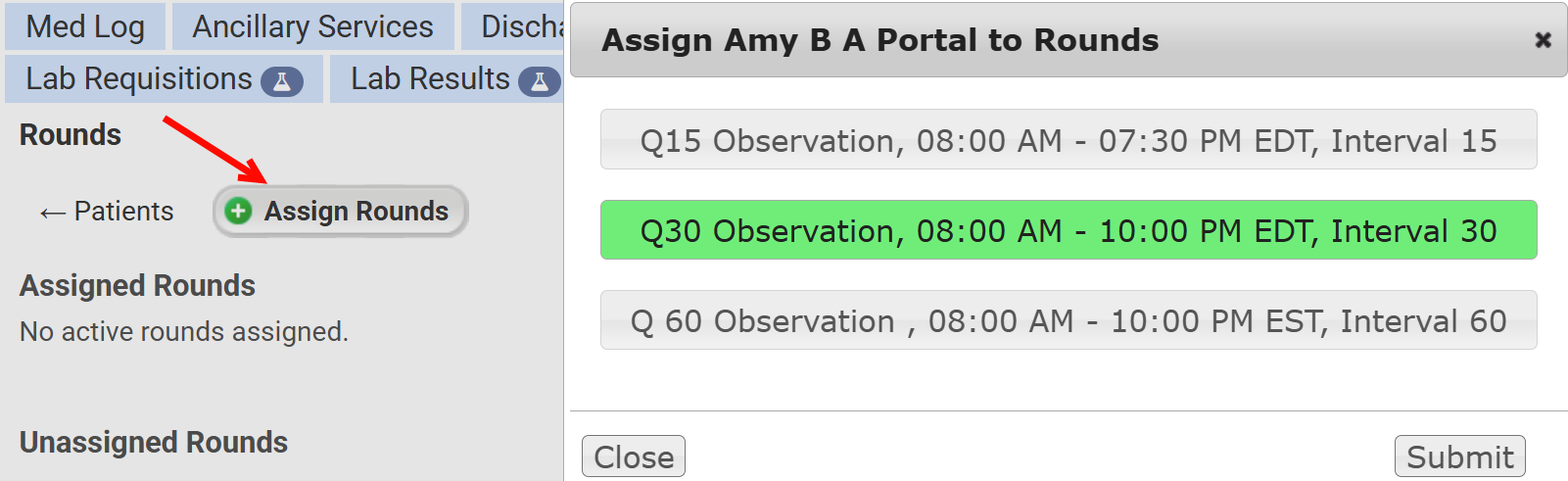 Med Log
Ancillary Services
Discha

Lab Requisitions
Lab Results

Rounds

← Patients
Assign Rounds

Assigned Rounds
No active rounds assigned.

Unassigned Rounds

Assign Amy B A Portal to Rounds
×

Q15 Observation, 08:00 AM - 07:30 PM EDT, Interval 15

Q30 Observation, 08:00 AM - 10:00 PM EDT, Interval 30

Q 60 Observation , 08:00 AM - 10:00 PM EST, Interval 60

Close
Submit